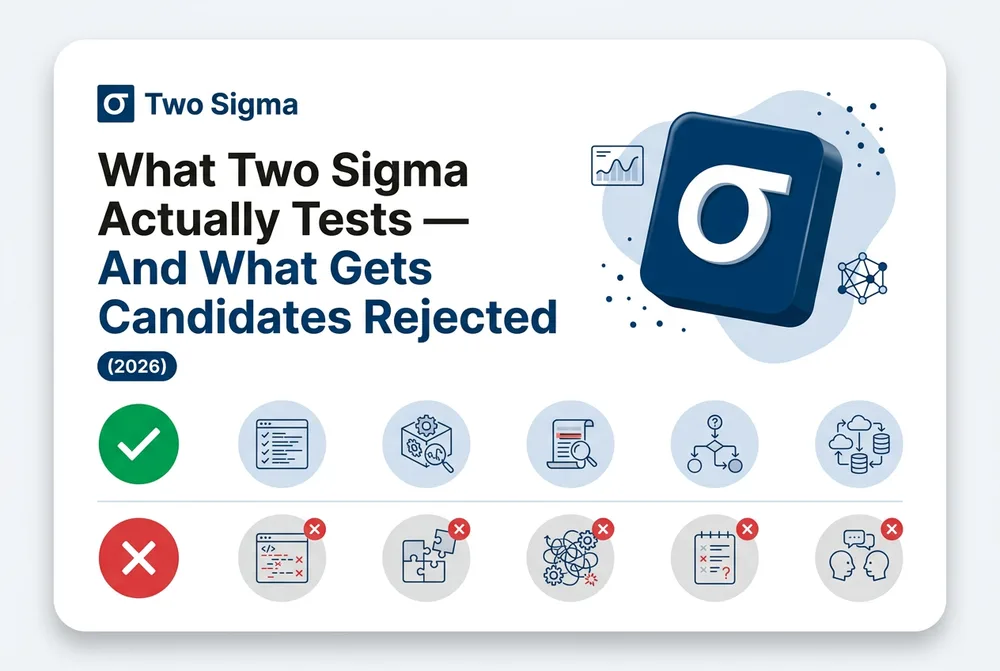 Two Sigma

What Two Sigma Actually Tests — And What Gets Candidates Rejected

(2026)